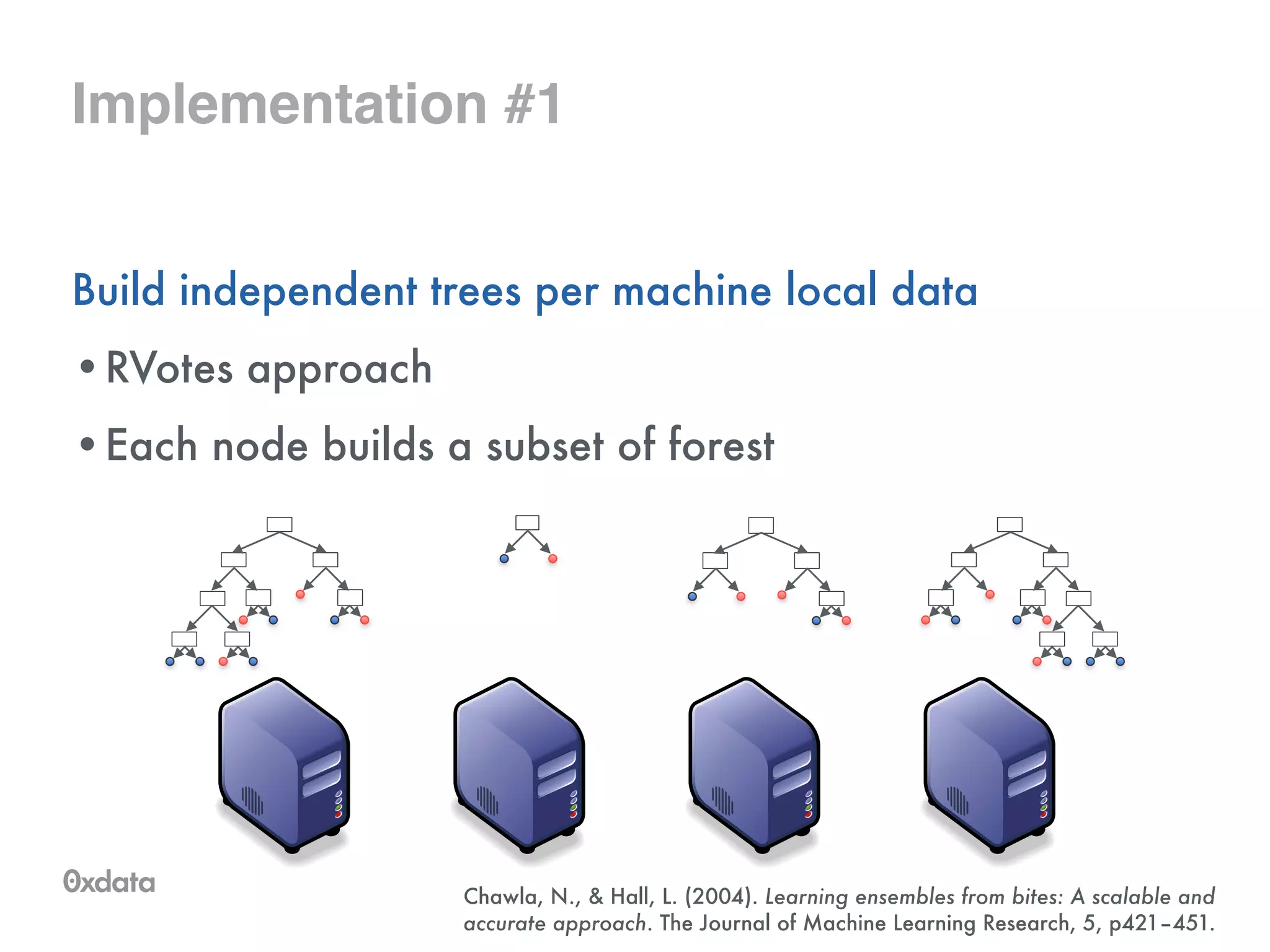 Implementation #1

Build independent trees per machine local data

• RVotes approach

• Each node builds a subset of forest

0xdata

Chawla, N., & Hall, L. (2004). Learning ensembles from bites: A scalable and accurate approach. The Journal of Machine Learning Research, 5, p421–451.